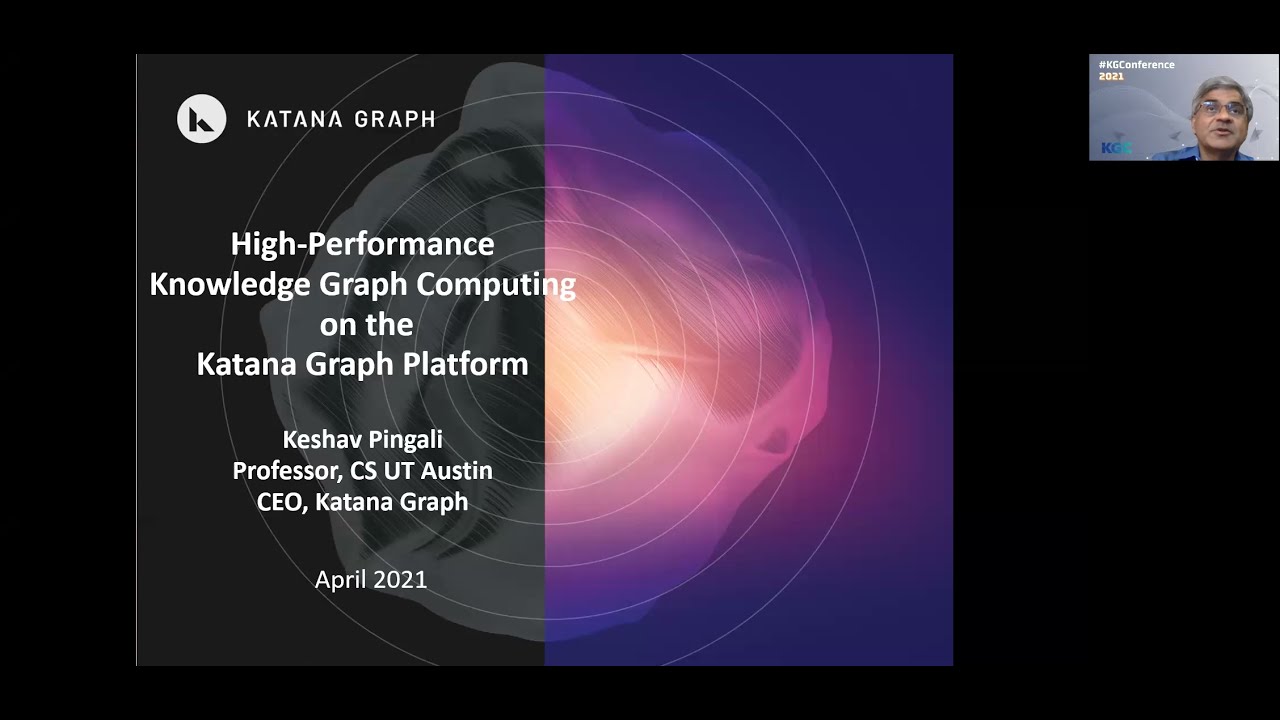 KATANA GRAPH

High-Performance Knowledge Graph Computing on the Katana Graph Platform

Keshav Pingali
Professor, CS UT Austin
CEO, Katana Graph

April 2021

#KGConference
2021

KGC